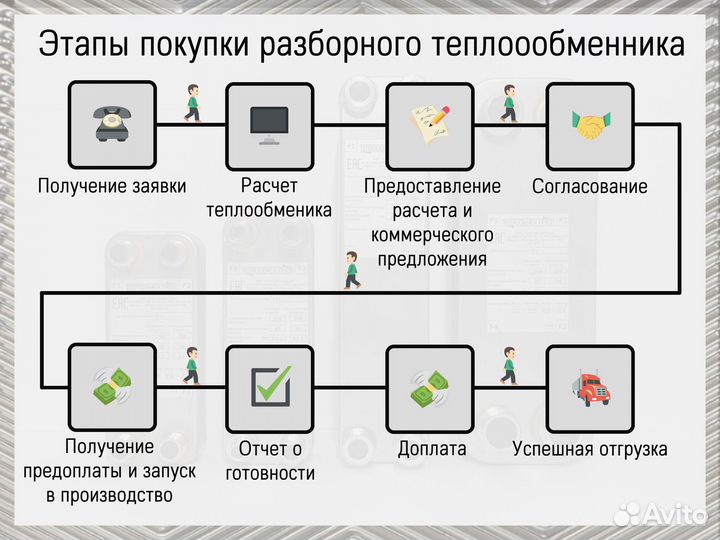 Этапы покупки разборного теплоообменника

Получение заявки

Расчет теплообменика

Предоставление расчета и коммерческого предложения

Согласование

Получение предоплаты и запуск в производство

Отчет о готовности

Доплата

Успешная отгрузка

Avito